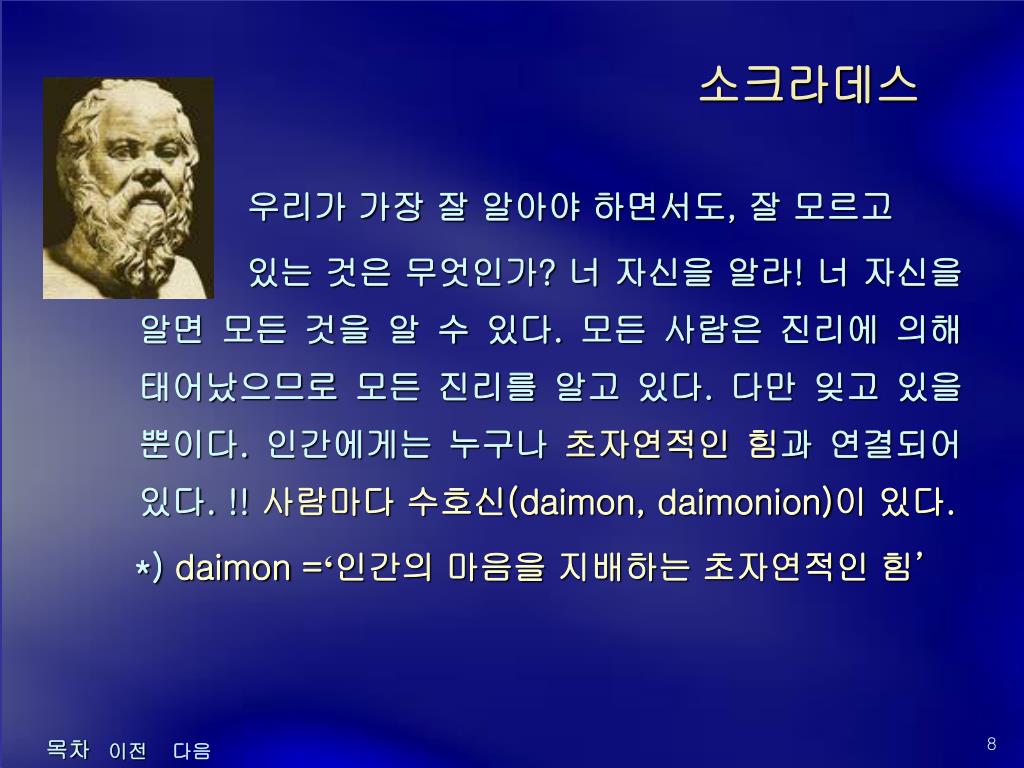 소크라데스

우리가 가장 잘 알아야 하면서도, 잘 모르고 있는 것은 무엇인가? 너 자신을 알라! 너 자신을 알면 모든 것을 알 수 있다. 모든 사람은 진리에 의해 태어났으므로 모든 진리를 알고 있다. 다만 잊고 있을 뿐이다. 인간에게는 누구나 초자연적인 힘과 연결되어 있다. !! 사람마다 수호신(daimon, daimonion)이 있다.

*) daimon =‘인간의 마음을 지배하는 초자연적인 힘’

목차 이전 다음

8